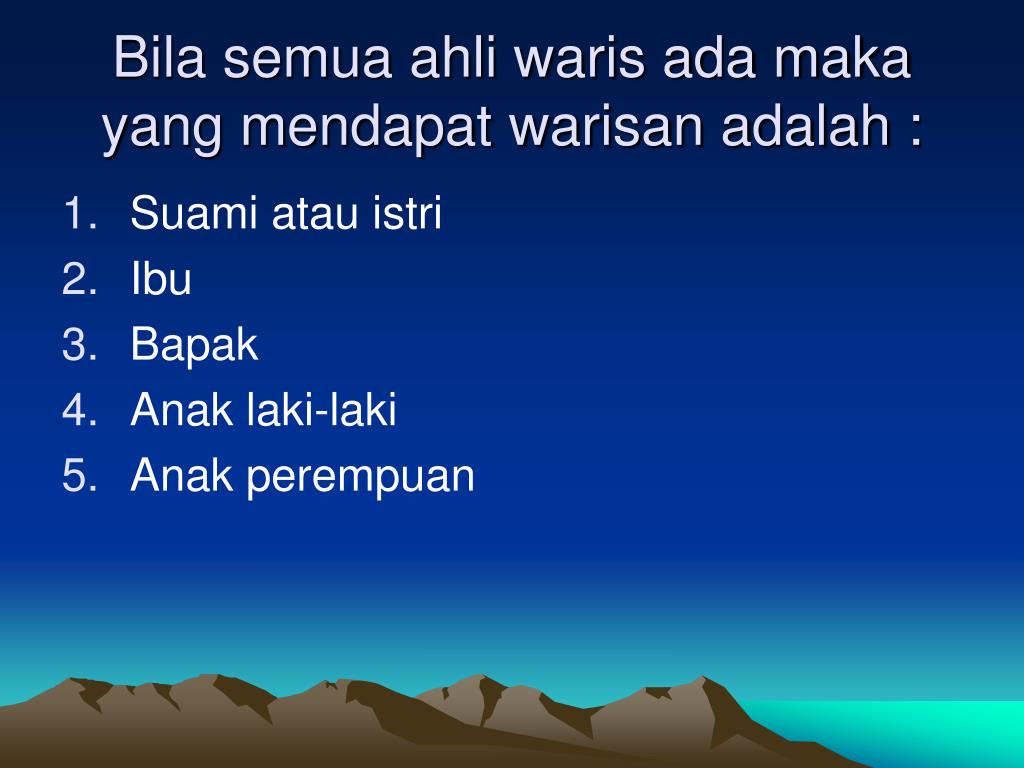 Bila semua ahli waris ada maka yang mendapat warisan adalah :

1. Suami atau istri
2. Ibu
3. Bapak
4. Anak laki-laki
5. Anak perempuan